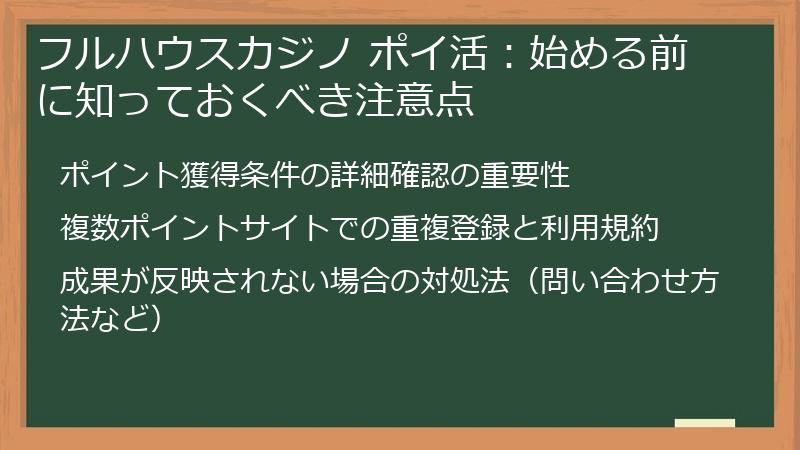 フルハウスカジノ ポイ活：始める前に知っておくべき注意点

ポイント獲得条件の詳細確認の重要性

複数ポイントサイトでの重複登録と利用規約

成果が反映されない場合の対処法（問い合わせ方法など）